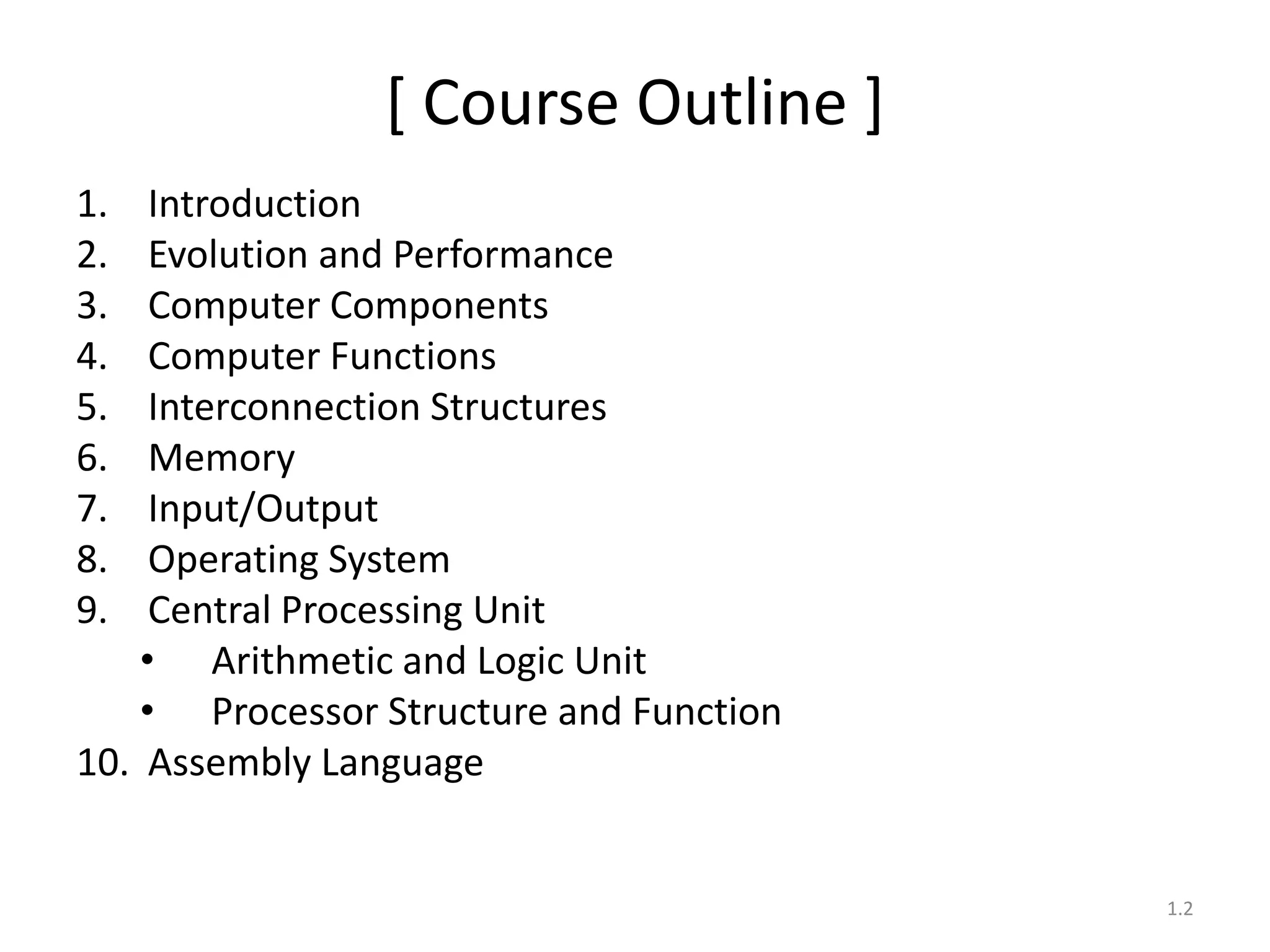 [ Course Outline ]

1. Introduction
2. Evolution and Performance
3. Computer Components
4. Computer Functions
5. Interconnection Structures
6. Memory
7. Input/Output
8. Operating System
9. Central Processing Unit
 • Arithmetic and Logic Unit
 • Processor Structure and Function
10. Assembly Language

1.2